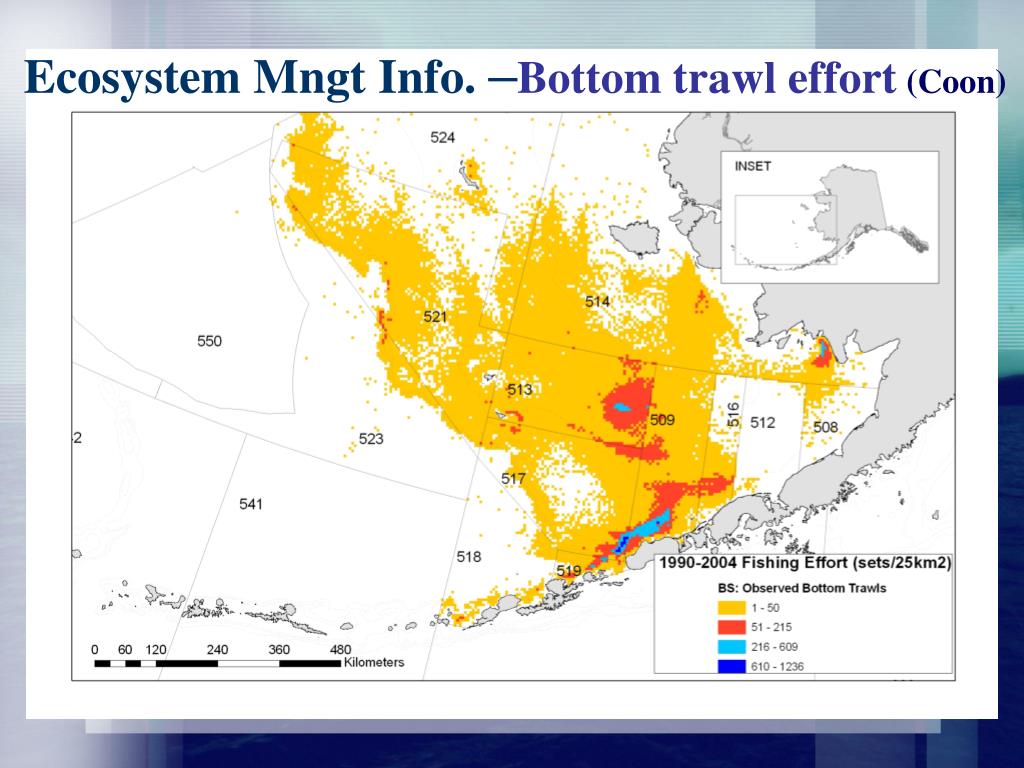 Ecosystem Mngt Info. –Bottom trawl effort (Coon)

524

INSET

514

521

550

513

509

516

512

508

2

523

517

541

518

519

1990-2004 Fishing Effort (sets/25km2)

BS: Observed Bottom Trawls

1 - 50

51 - 215

216 - 609

610 - 1236

0 60 120 240 360 480 Kilometers